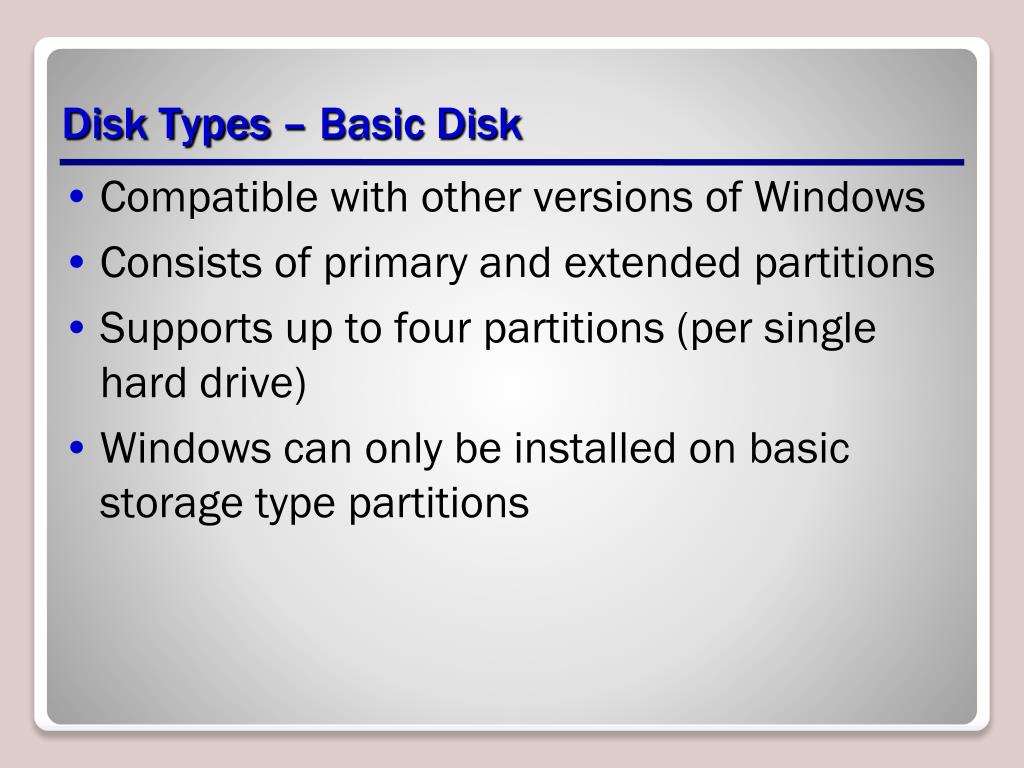 Disk Types – Basic Disk

• Compatible with other versions of Windows
• Consists of primary and extended partitions
• Supports up to four partitions (per single hard drive)
• Windows can only be installed on basic storage type partitions